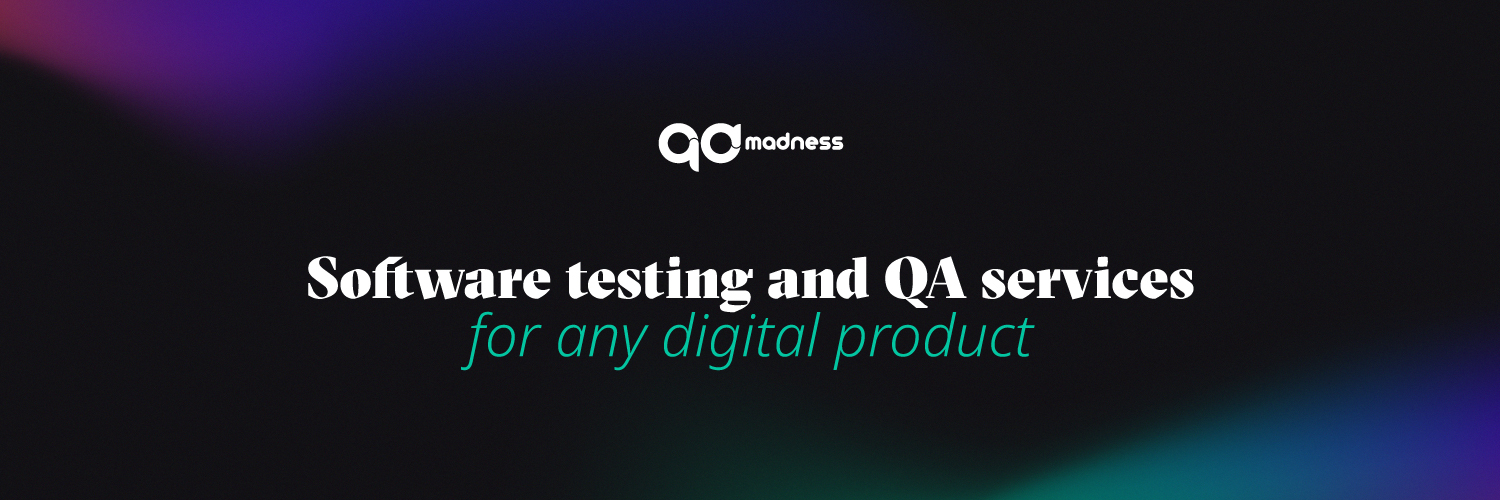 qa madness

Software testing and QA services
for any digital product